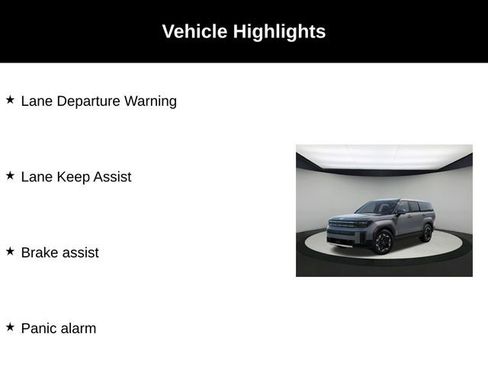 Vehicle Highlights

★ Lane Departure Warning

★ Lane Keep Assist

★ Brake assist

★ Panic alarm